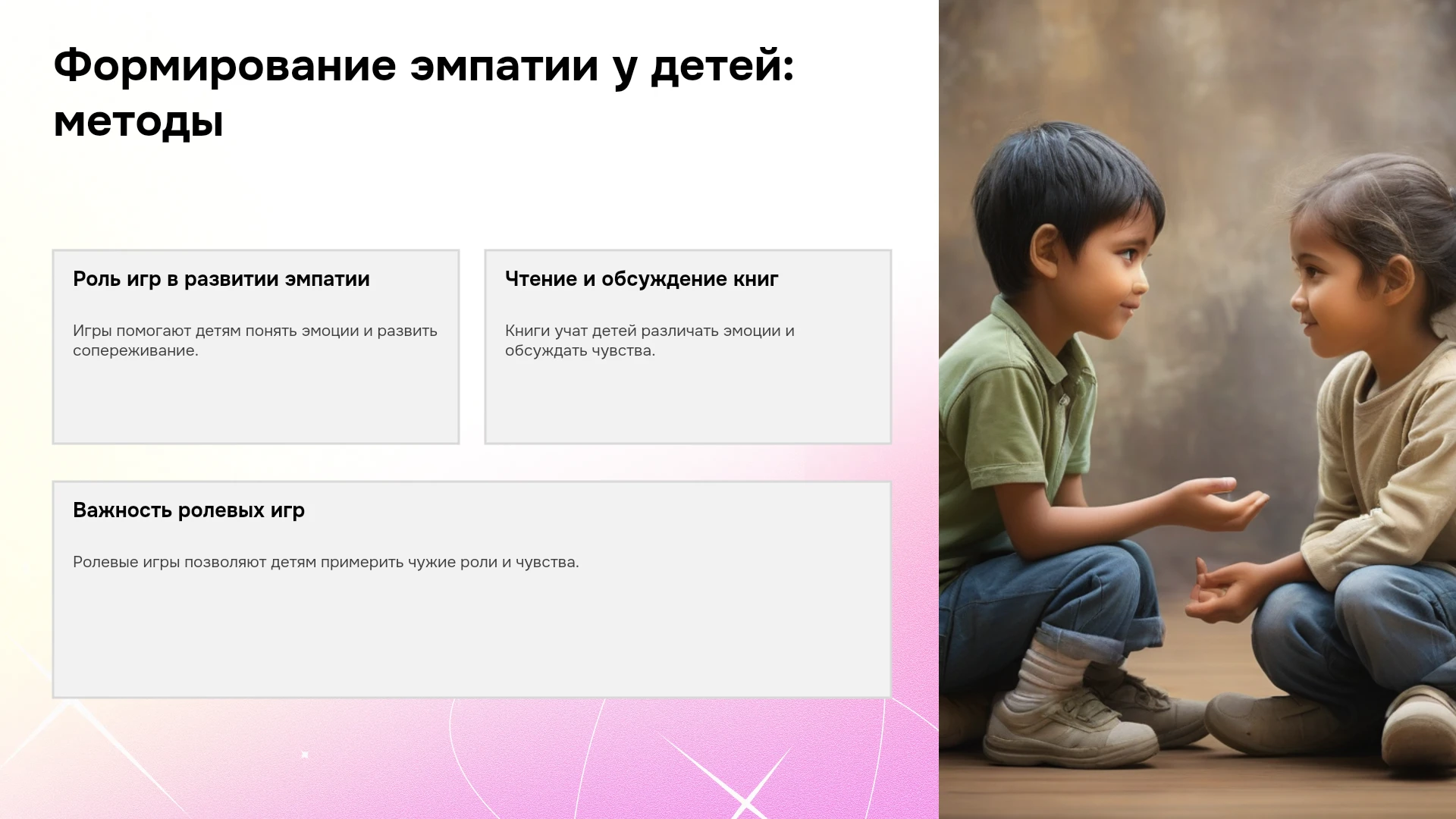 Формирование эмпатии у детей: методы

Роль игр в развитии эмпатии

Игры помогают детям понять эмоции и развить сопереживание.

Чтение и обсуждение книг

Книги учат детей различать эмоции и обсуждать чувства.

Важность ролевых игр

Ролевые игры позволяют детям примерить чужие роли и чувства.